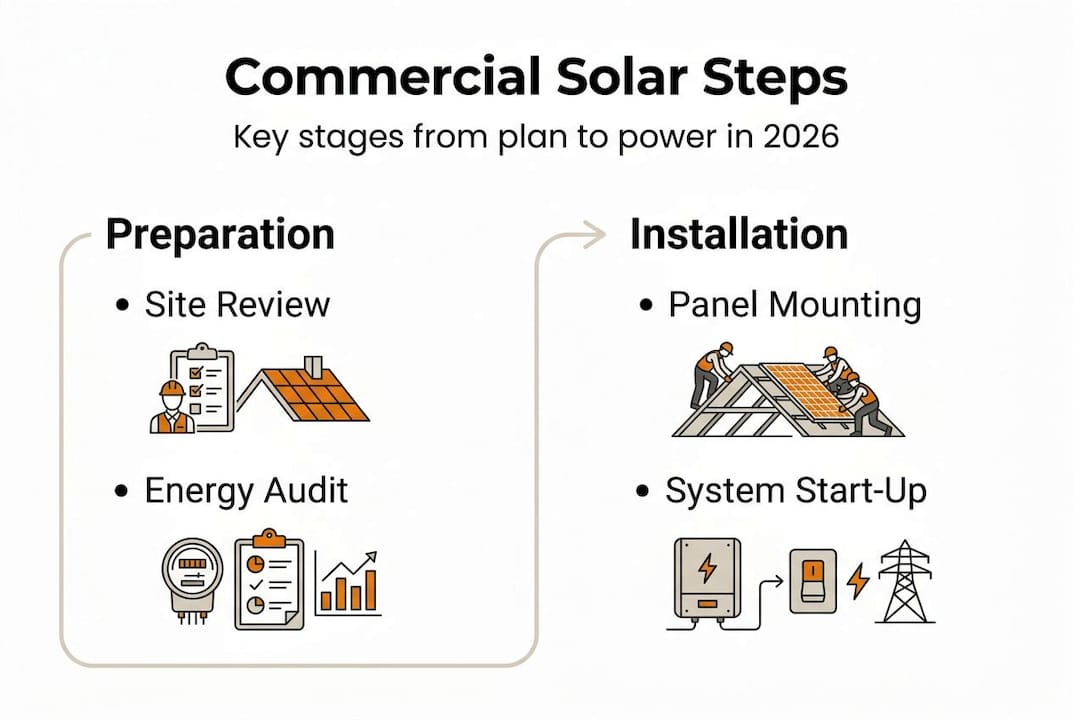 Commercial Solar Steps

Key stages from plan to power in 2026

Preparation

• Site Review

• Energy Audit

Installation

• Panel Mounting

• System Start-Up